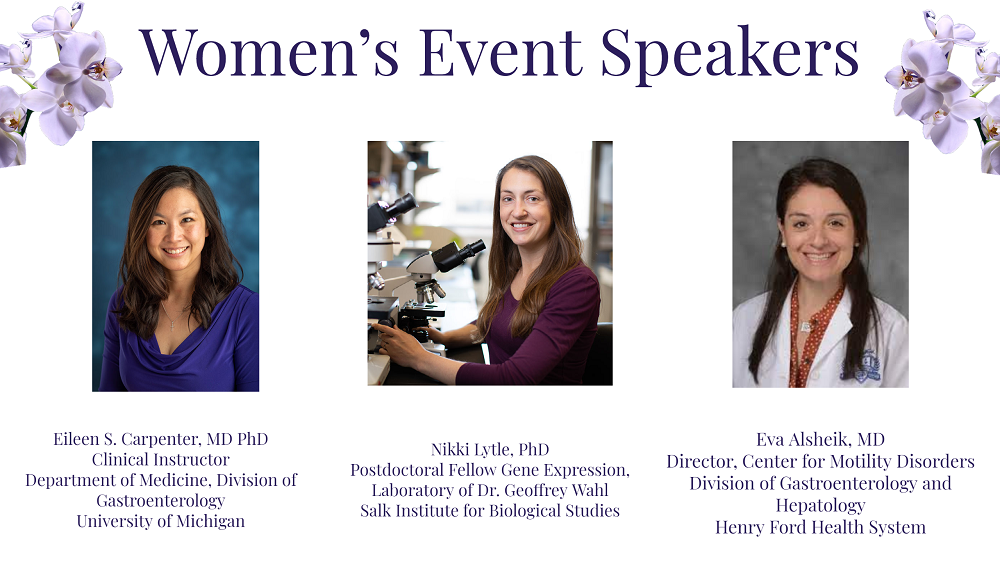 Women's Event Speakers

Eileen S. Carpenter, MD PhD
Clinical Instructor
Department of Medicine, Division of Gastroenterology
University of Michigan

Nikki Lytle, PhD
Postdoctoral Fellow Gene Expression, Laboratory of Dr. Geoffrey Wahl
Salk Institute for Biological Studies

Eva Alsheik, MD
Director, Center for Motility Disorders
Division of Gastroenterology and Hepatology
Henry Ford Health System